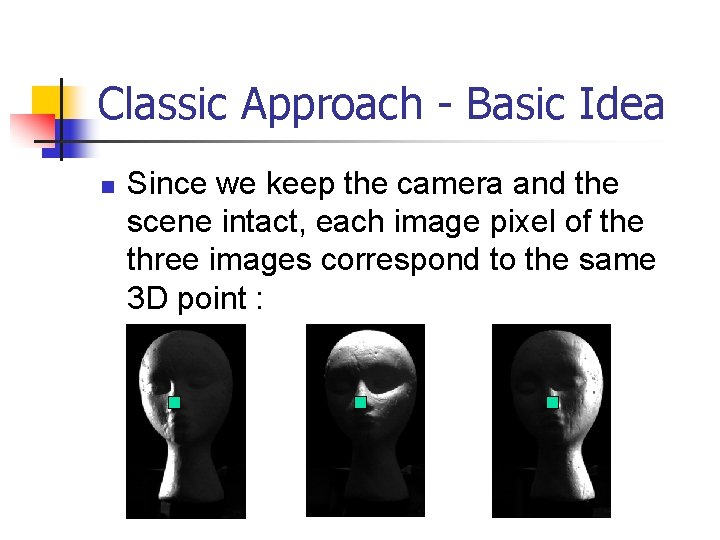 Classic Approach - Basic Idea

• Since we keep the camera and the scene intact, each image pixel of the three images correspond to the same 3D point :